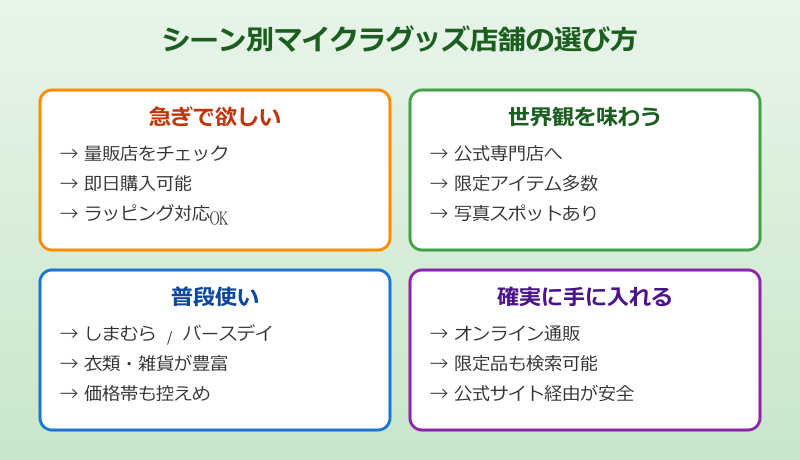 シーン別マイクラグッズ店舗の選び方

急ぎで欲しい

→ 量販店をチェック
→ 即日購入可能
→ ラッピング対応OK

世界観を味わう

→ 公式専門店へ
→ 限定アイテム多数
→ 写真スポットあり

普段使い

→ しまむら / バースデイ
→ 衣類・雑貨が豊富
→ 価格帯も控えめ

確実に手に入れる

→ オンライン通販
→ 限定品も検索可能
→ 公式サイト経由が安全